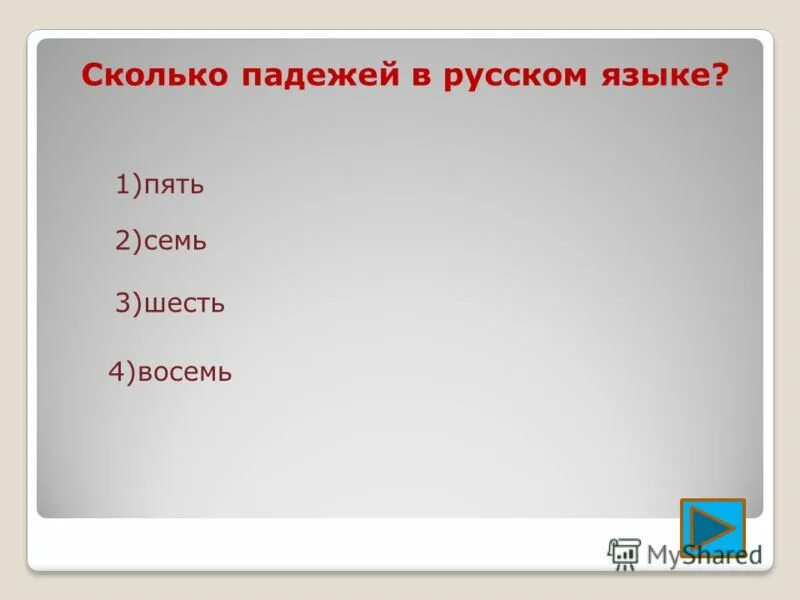 Сколько падежей в русском языке?

1)пять

2)семь

3)шесть

4)восемь

MyShared